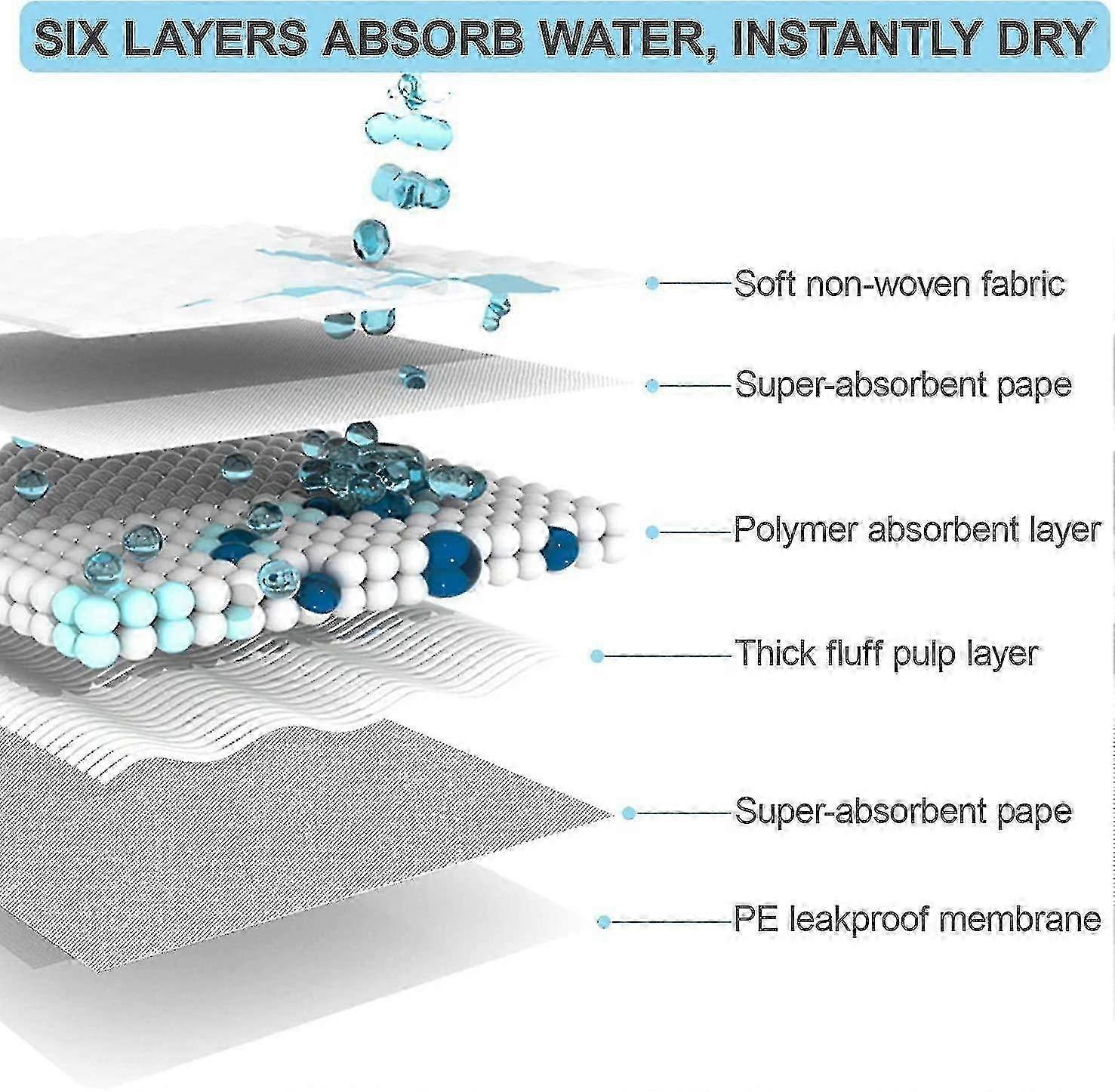 SIX LAYERS ABSORB WATER, INSTANTLY DRY

Soft non-woven fabric

Super-absorbent pape

Polymer absorbent layer

Thick fluff pulp layer

Super-absorbent pape

PE leakproof membrane